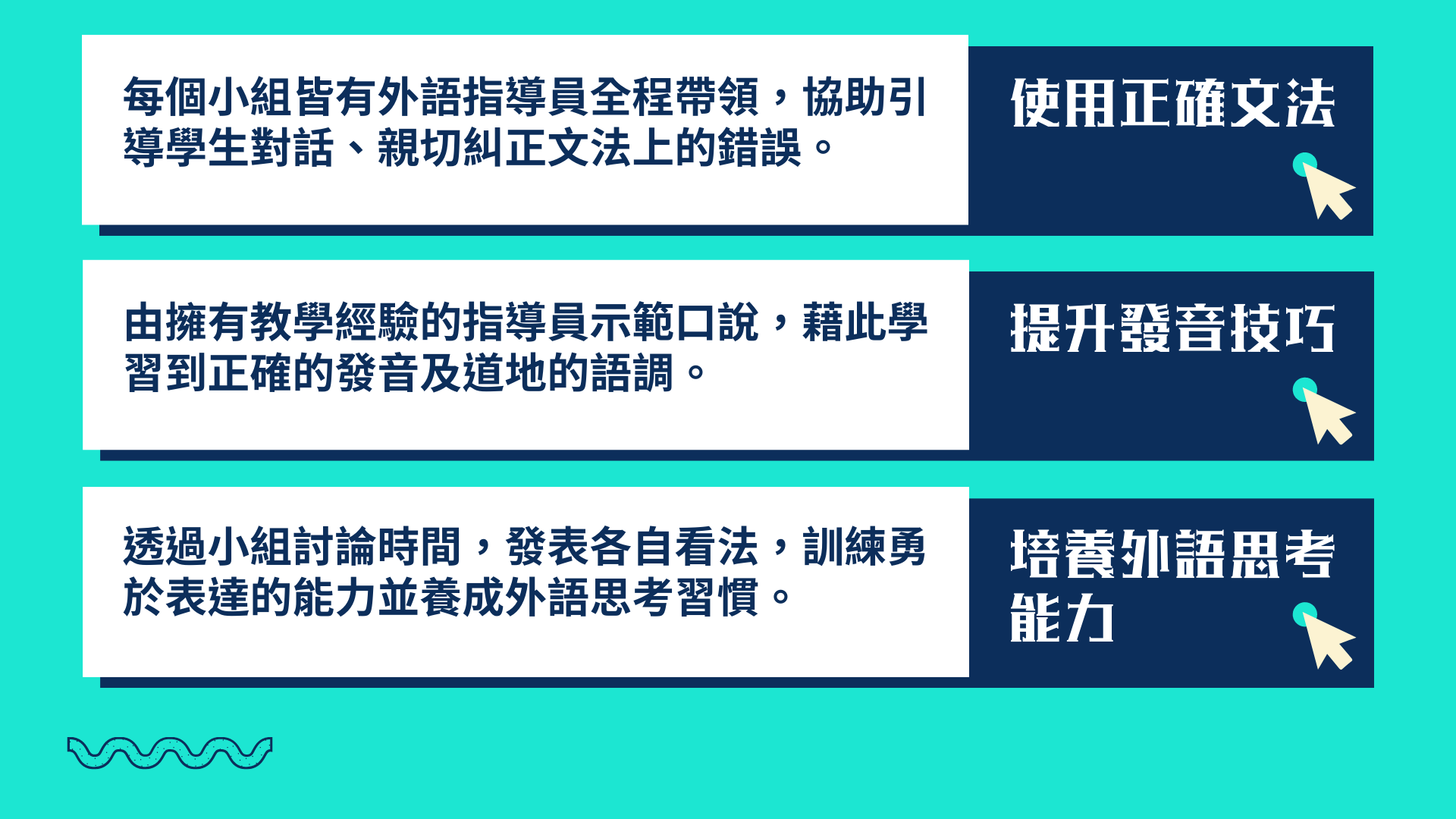 每個小組皆有外語指導員全程帶領，協助引導學生對話、親切糾正文法上的錯誤。

使用正確文法

由擁有教學經驗的指導員示範口說，藉此學習到正確的發音及道地的語調。

提升發音技巧

透過小組討論時間，發表各自看法，訓練勇於表達的能力並養成外語思考習慣。

培養外語思考能力